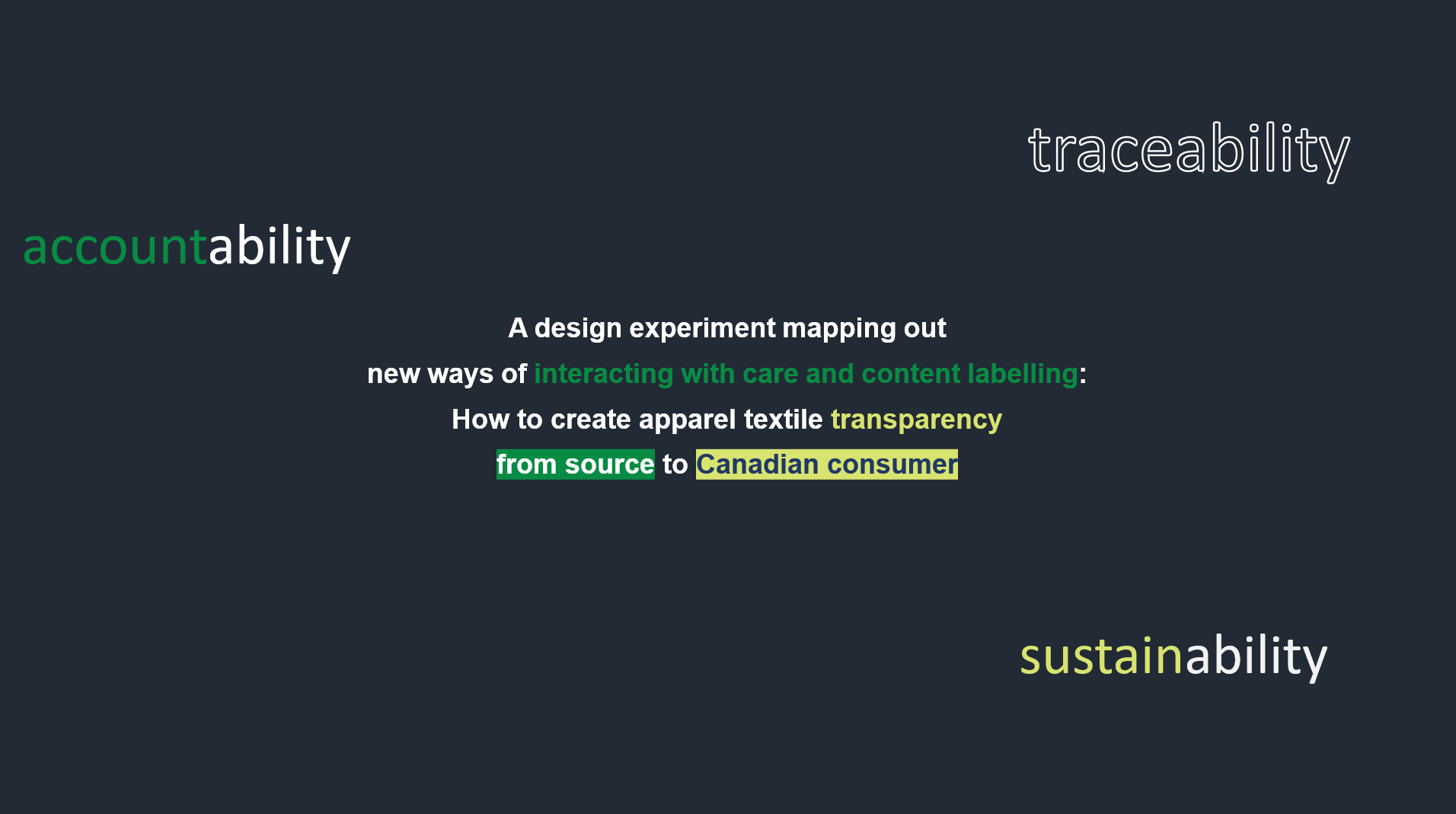 traceability

accountability

A design experiment mapping out
new ways of interacting with care and content labelling:
How to create apparel textile transparency
from source to Canadian consumer

sustainability